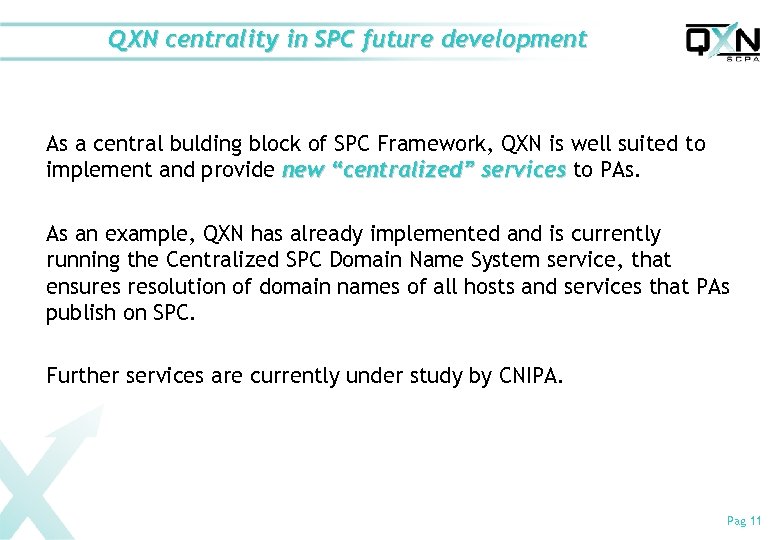 QXN centrality in SPC future development

QXN
SCPA

As a central bulding block of SPC Framework, QXN is well suited to implement and provide new “centralized” services to PAs.

As an example, QXN has already implemented and is currently running the Centralized SPC Domain Name System service, that ensures resolution of domain names of all hosts and services that PAs publish on SPC.

Further services are currently under study by CNIPA.

Pag. 11